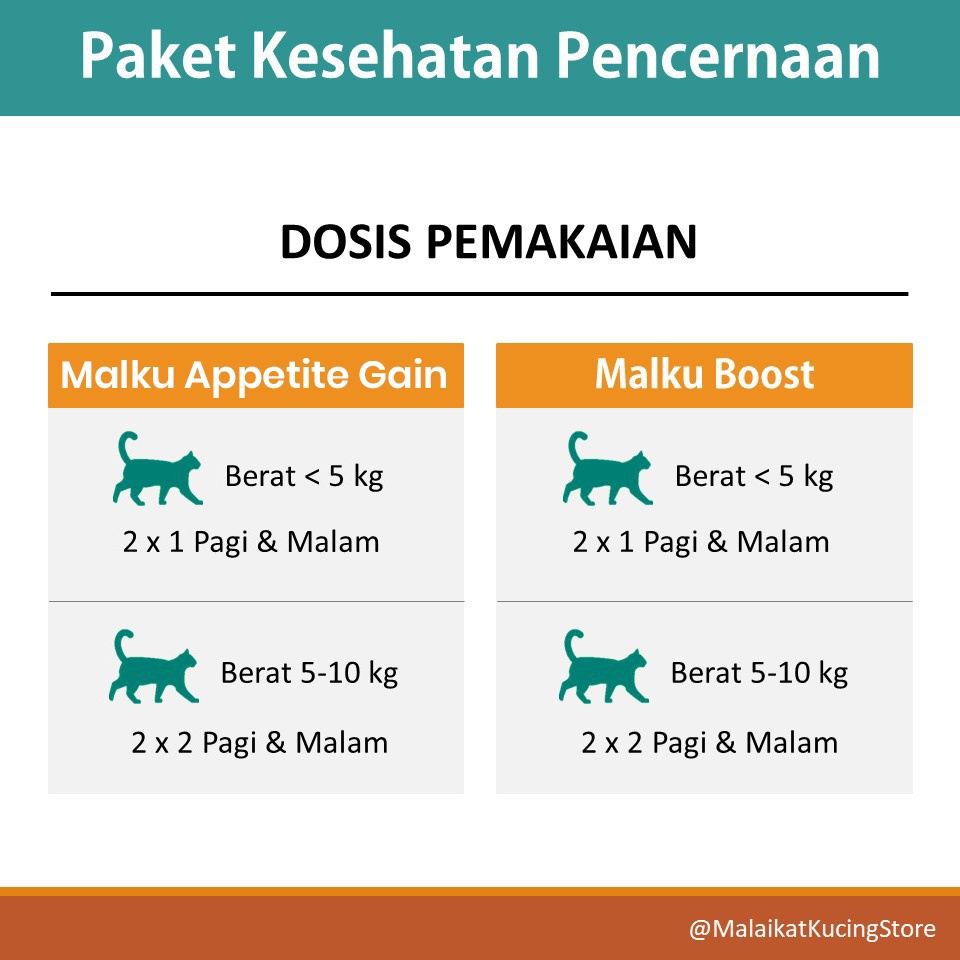 Paket Kesehatan Pencernaan

DOSIS PEMAKAIAN

Malku Appetite Gain

Berat < 5 kg

2 x 1 Pagi & Malam

Berat 5-10 kg

2 x 2 Pagi & Malam

Malku Boost

Berat < 5 kg

2 x 1 Pagi & Malam

Berat 5-10 kg

2 x 2 Pagi & Malam

@MalaikatKucingStore